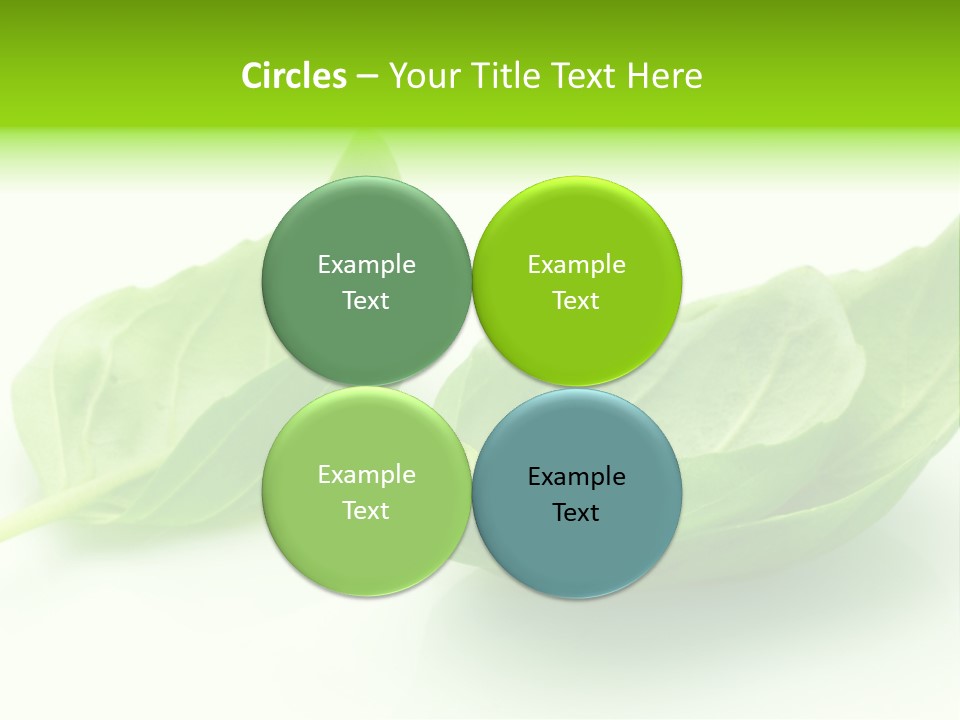 Circles – Your Title Text Here

Example Text

Example Text

Example Text

Example Text